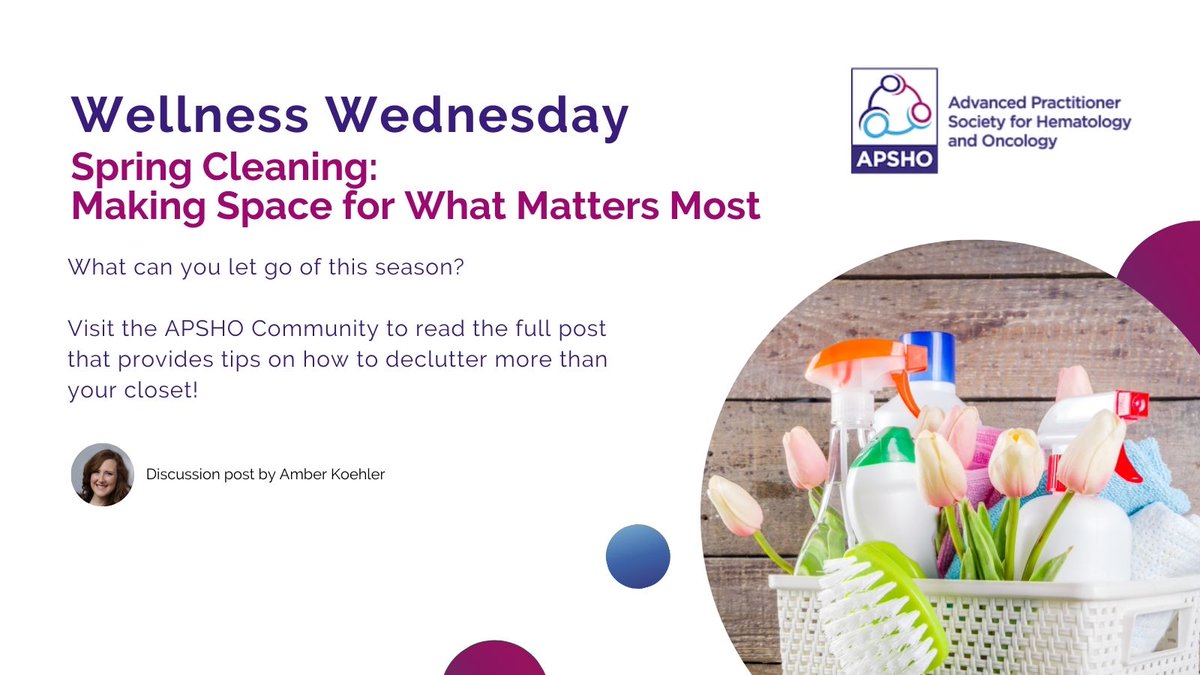 Wellness Wednesday

Spring Cleaning:
Making Space for What Matters Most

APSHO

Advanced Practitioner Society for Hematology and Oncology

What can you let go of this season?

Visit the APSHO Community to read the full post that provides tips on how to declutter more than your closet!

Discussion post by Amber Koehler